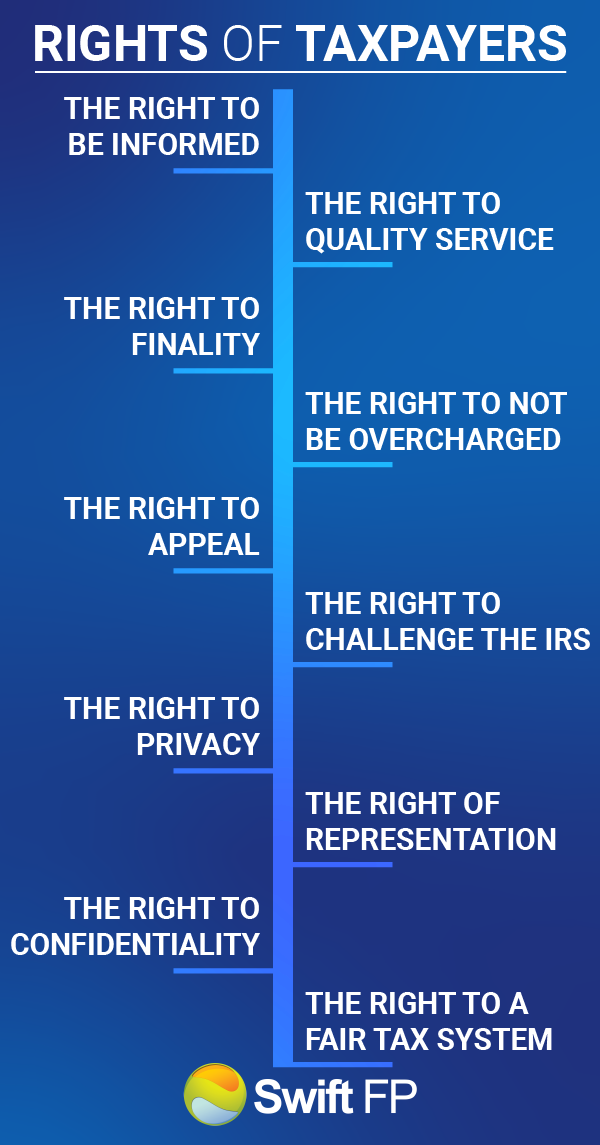 RIGHTS OF TAXPAYERS

THE RIGHT TO BE INFORMED

THE RIGHT TO QUALITY SERVICE

THE RIGHT TO FINALITY

THE RIGHT TO NOT BE OVERCHARGED

THE RIGHT TO APPEAL

THE RIGHT TO CHALLENGE THE IRS

THE RIGHT TO PRIVACY

THE RIGHT OF REPRESENTATION

THE RIGHT TO CONFIDENTIALITY

THE RIGHT TO A FAIR TAX SYSTEM

Swift FP